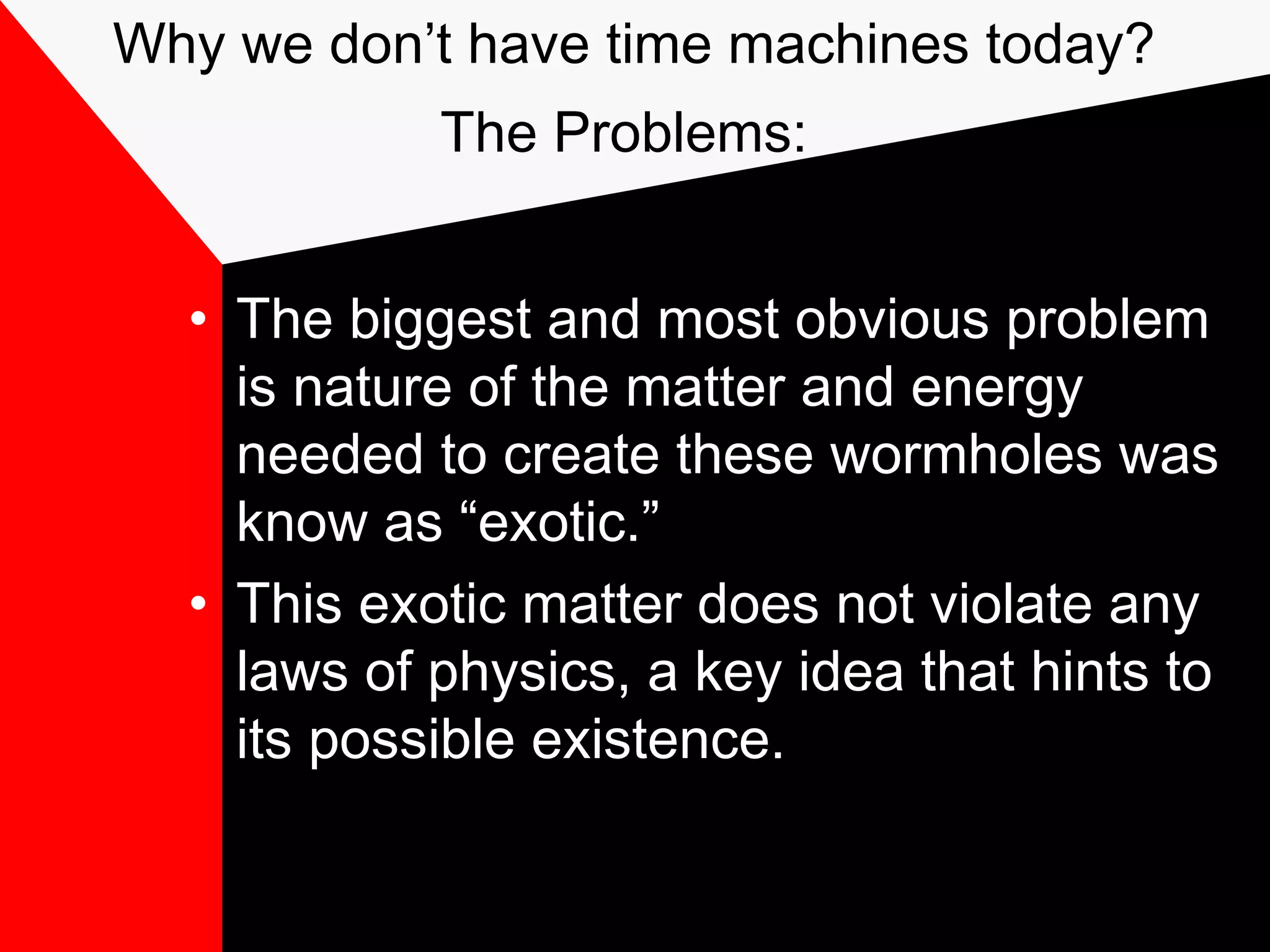 Why we don’t have time machines today?

The Problems:

• The biggest and most obvious problem is nature of the matter and energy needed to create these wormholes was know as “exotic.”

• This exotic matter does not violate any laws of physics, a key idea that hints to its possible existence.